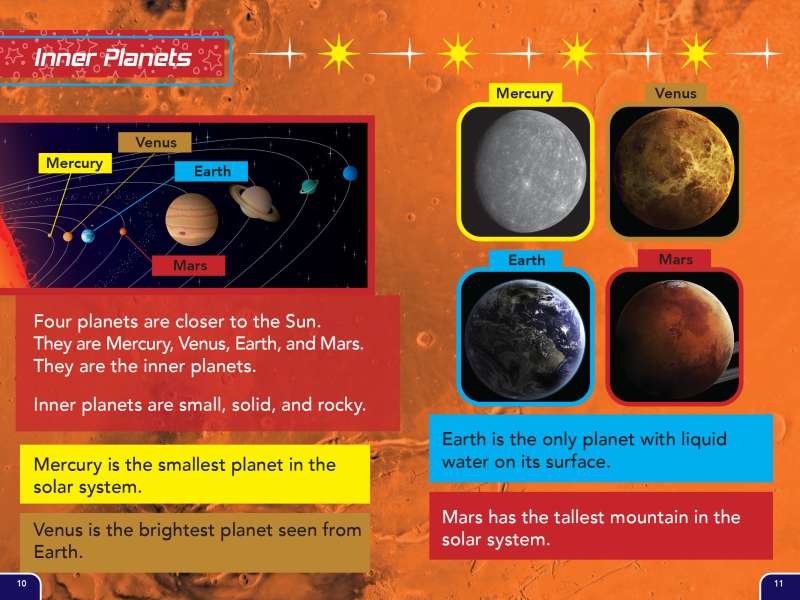 Inner Planets

Venus
Mercury
Earth
Mars

Four planets are closer to the Sun. They are Mercury, Venus, Earth, and Mars. They are the inner planets.

Inner planets are small, solid, and rocky.

Mercury is the smallest planet in the solar system.

Venus is the brightest planet seen from Earth.

10

Mercury
Venus
Earth
Mars

Earth is the only planet with liquid water on its surface.

Mars has the tallest mountain in the solar system.

11